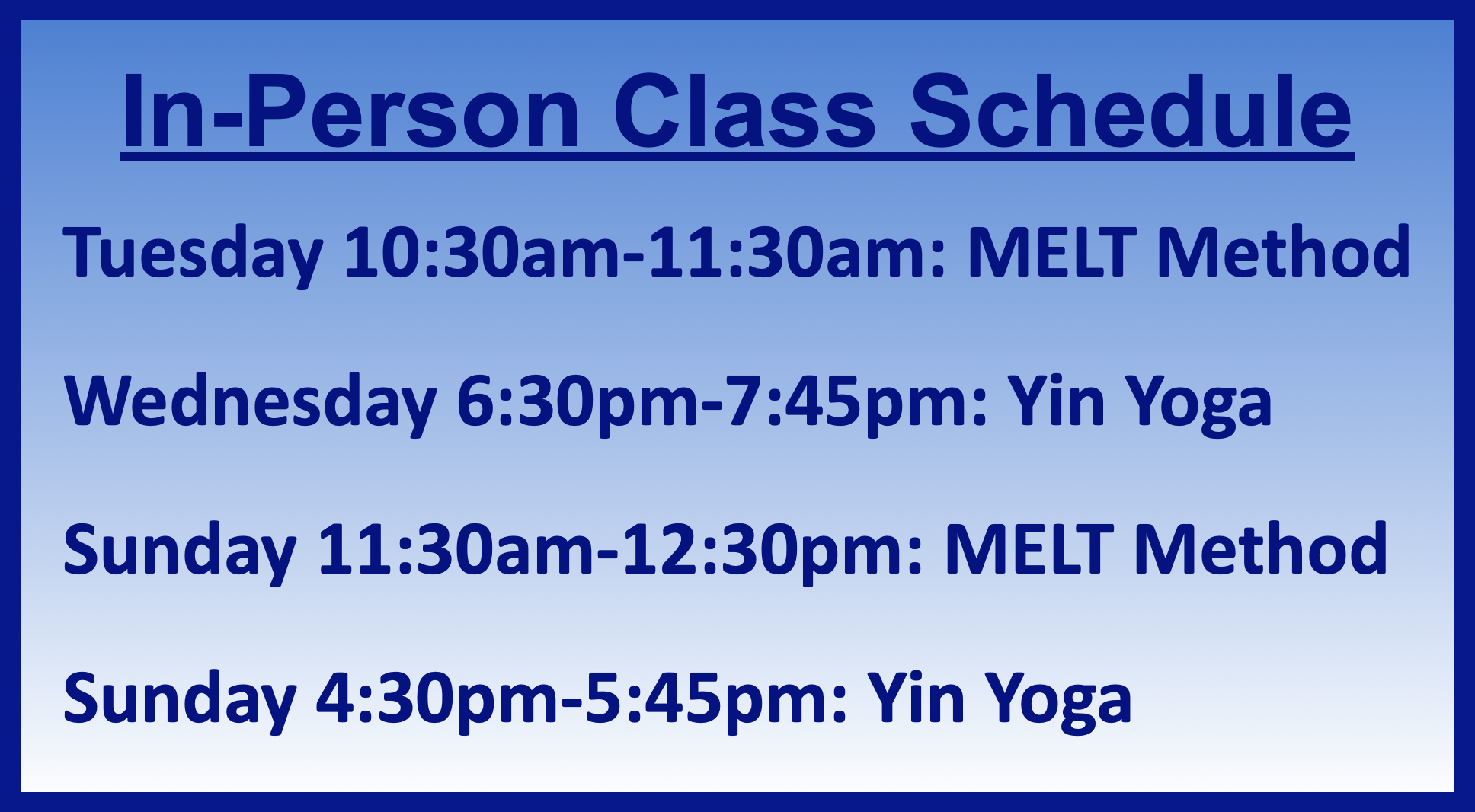 In-Person Class Schedule

Tuesday 10:30am-11:30am: MELT Method

Wednesday 6:30pm-7:45pm: Yin Yoga

Sunday 11:30am-12:30pm: MELT Method

Sunday 4:30pm-5:45pm: Yin Yoga